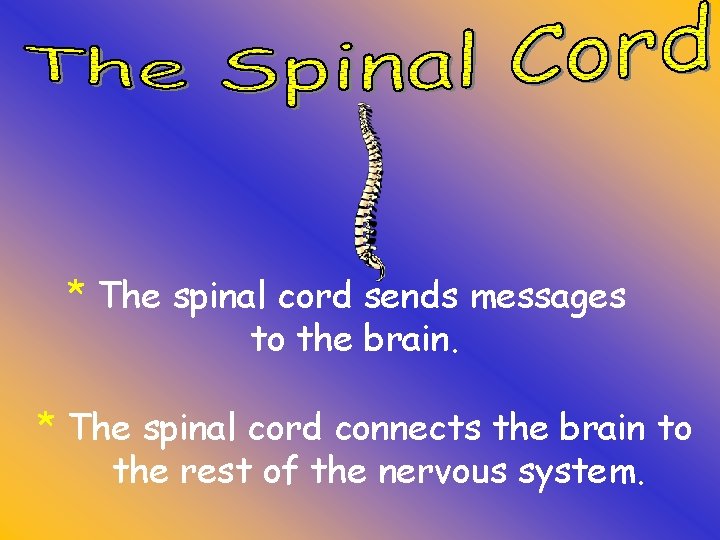 The Spinal Cord

* The spinal cord sends messages to the brain.

* The spinal cord connects the brain to the rest of the nervous system.